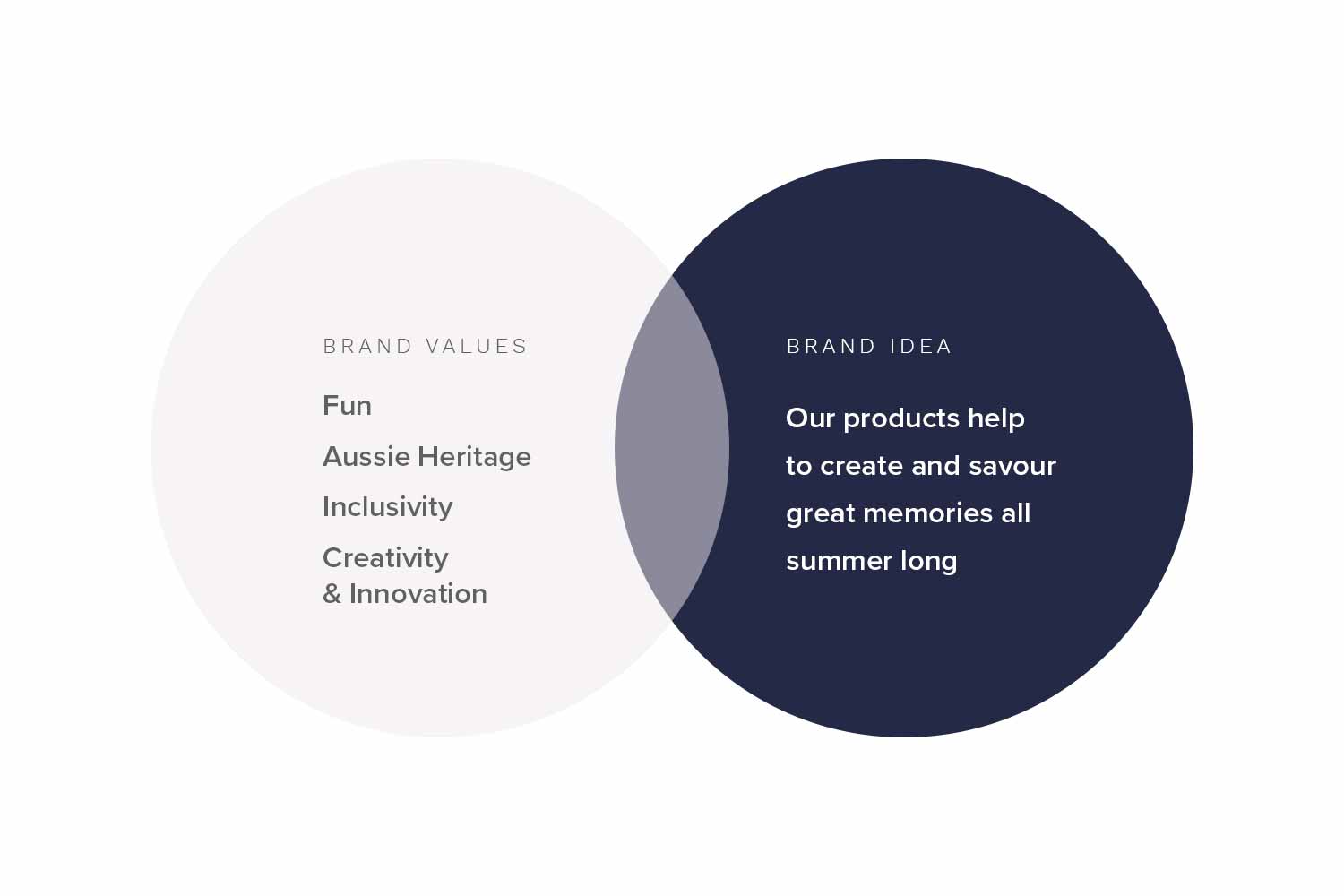 BRAND VALUES

Fun

Aussie Heritage

Inclusivity

Creativity
& Innovation

BRAND IDEA

Our products help to create and savour great memories all summer long